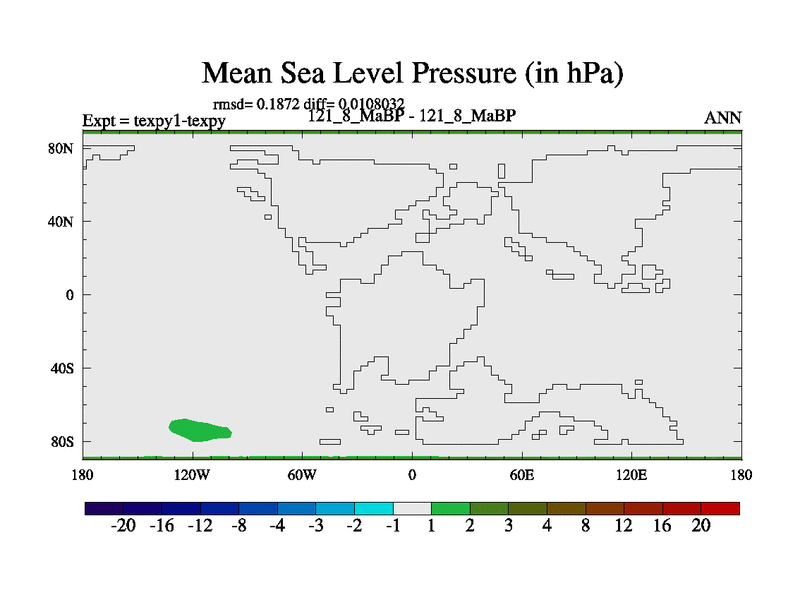 Mean Sea Level Pressure (in hPa)

rmsd= 0.1872 diff= 0.0108032

Expt = texpy1-texpy

121_8_MaBP - 121_8_MaBP

ANN

80N
40N
0
40S
80S

180 120W 60W 0 60E 120E 180

-20 -16 -12 -8 -4 -3 -2 -1 1 2 3 4 8 12 16 20